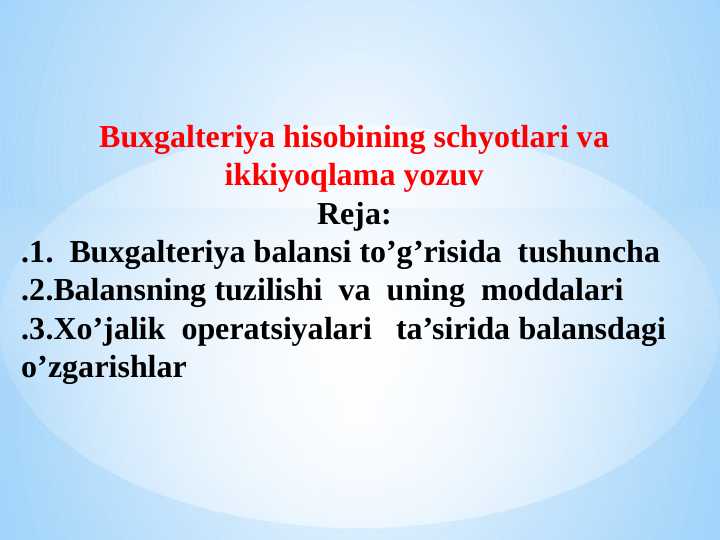 Buxgalteriya hisobining schyotlari va ikkiyoqlama yozuv

Reja:

.1. Buxgalteriya balansi to’g’risida tushuncha
.2.Balansning tuzilishi va uning moddalari
.3.Xo’jalik operatsiyalari ta’sirida balansdagi o’zgarishlar